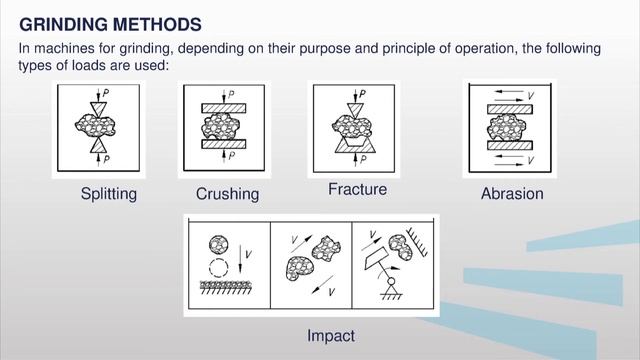 GRINDING METHODS
In machines for grinding, depending on their purpose and principle of operation, the following types of loads are used:

P
P
Splitting

P
P
Crushing

P
P
Fracture

V
V
Abrasion

V
V
V
V

Impact